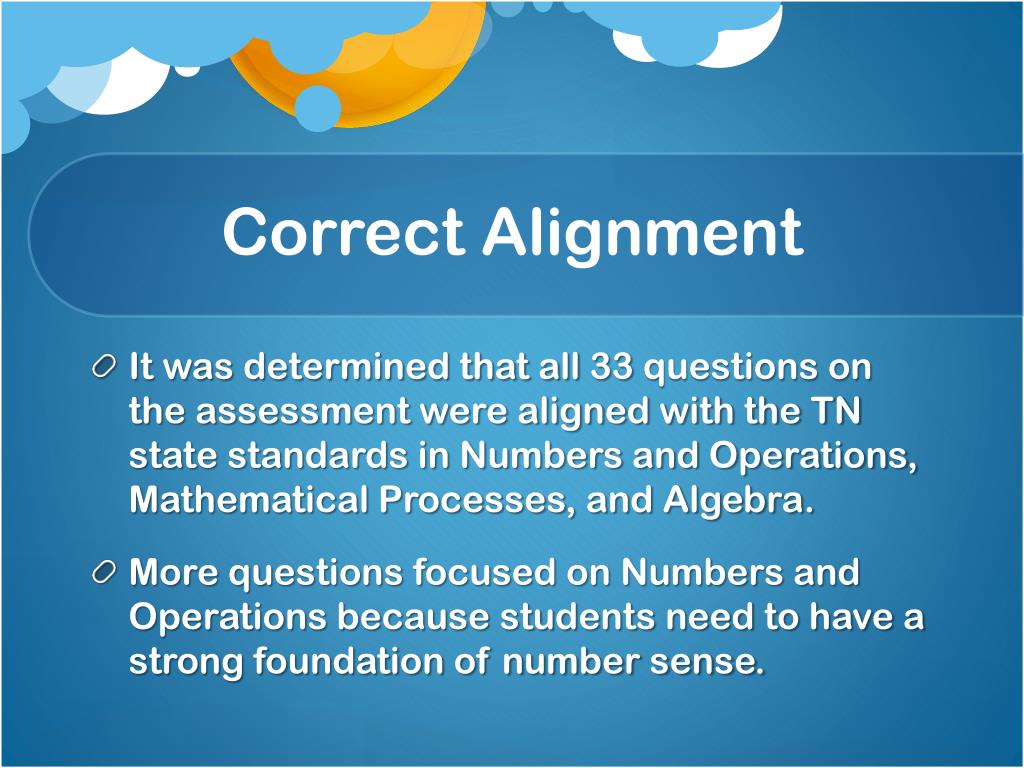 Correct Alignment

It was determined that all 33 questions on the assessment were aligned with the TN state standards in Numbers and Operations, Mathematical Processes, and Algebra.

More questions focused on Numbers and Operations because students need to have a strong foundation of number sense.